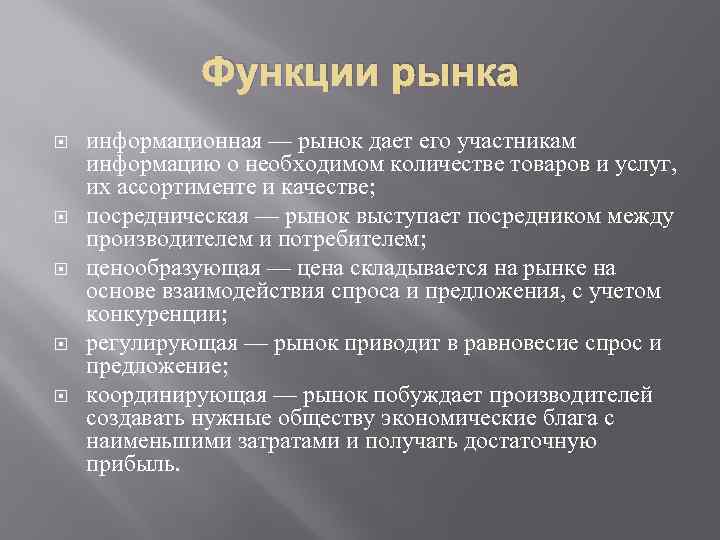 Функции рынка

информационная — рынок дает его участникам информацию о необходимом количестве товаров и услуг, их ассортименте и качестве;

посредническая — рынок выступает посредником между производителем и потребителем;

ценообразующая — цена складывается на рынке на основе взаимодействия спроса и предложения, с учетом конкуренции;

регулирующая — рынок приводит в равновесие спрос и предложение;

координирующая — рынок побуждает производителей создавать нужные обществу экономические блага с наименьшими затратами и получать достаточную прибыль.